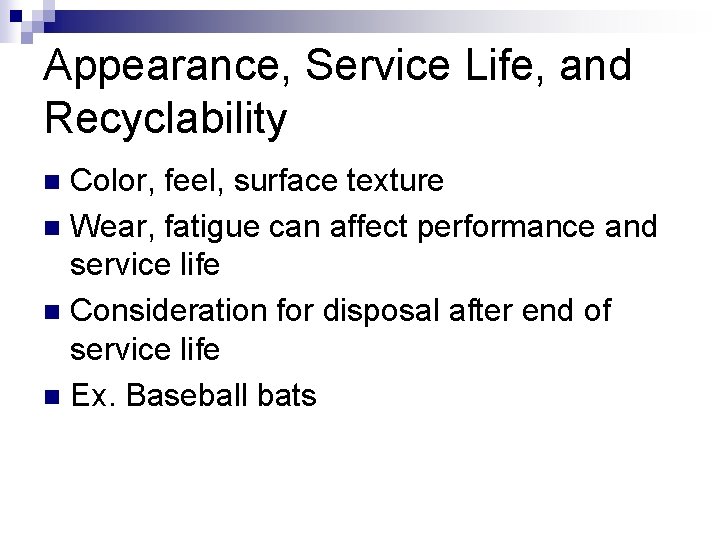 Appearance, Service Life, and Recyclability

• Color, feel, surface texture
• Wear, fatigue can affect performance and service life
• Consideration for disposal after end of service life
• Ex. Baseball bats